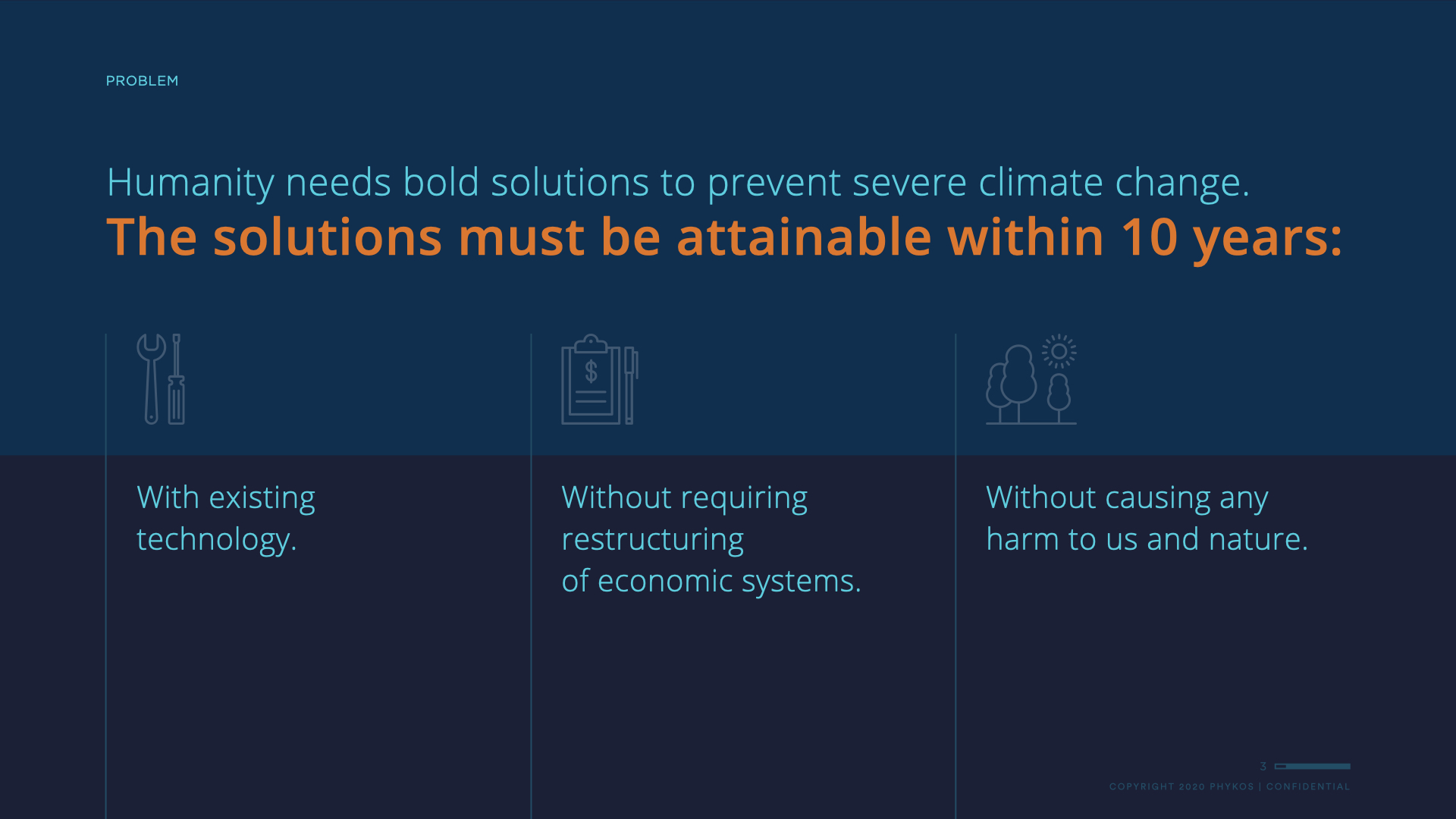 PROBLEM

Humanity needs bold solutions to prevent severe climate change.
The solutions must be attainable within 10 years:

$

With existing technology.

Without requiring restructuring of economic systems.

Without causing any harm to us and nature.

3

COPYRIGHT 2020 PHYKOS | CONFIDENTIAL